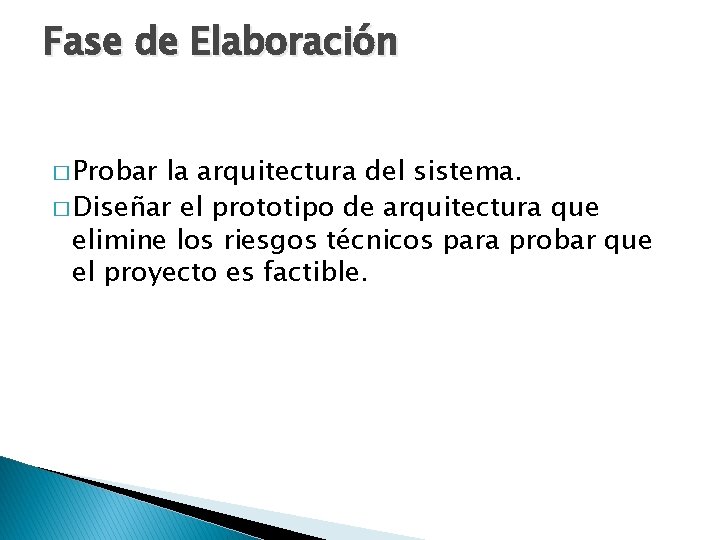 Fase de Elaboración

□ Probar la arquitectura del sistema.
□ Diseñar el prototipo de arquitectura que elimine los riesgos técnicos para probar que el proyecto es factible.